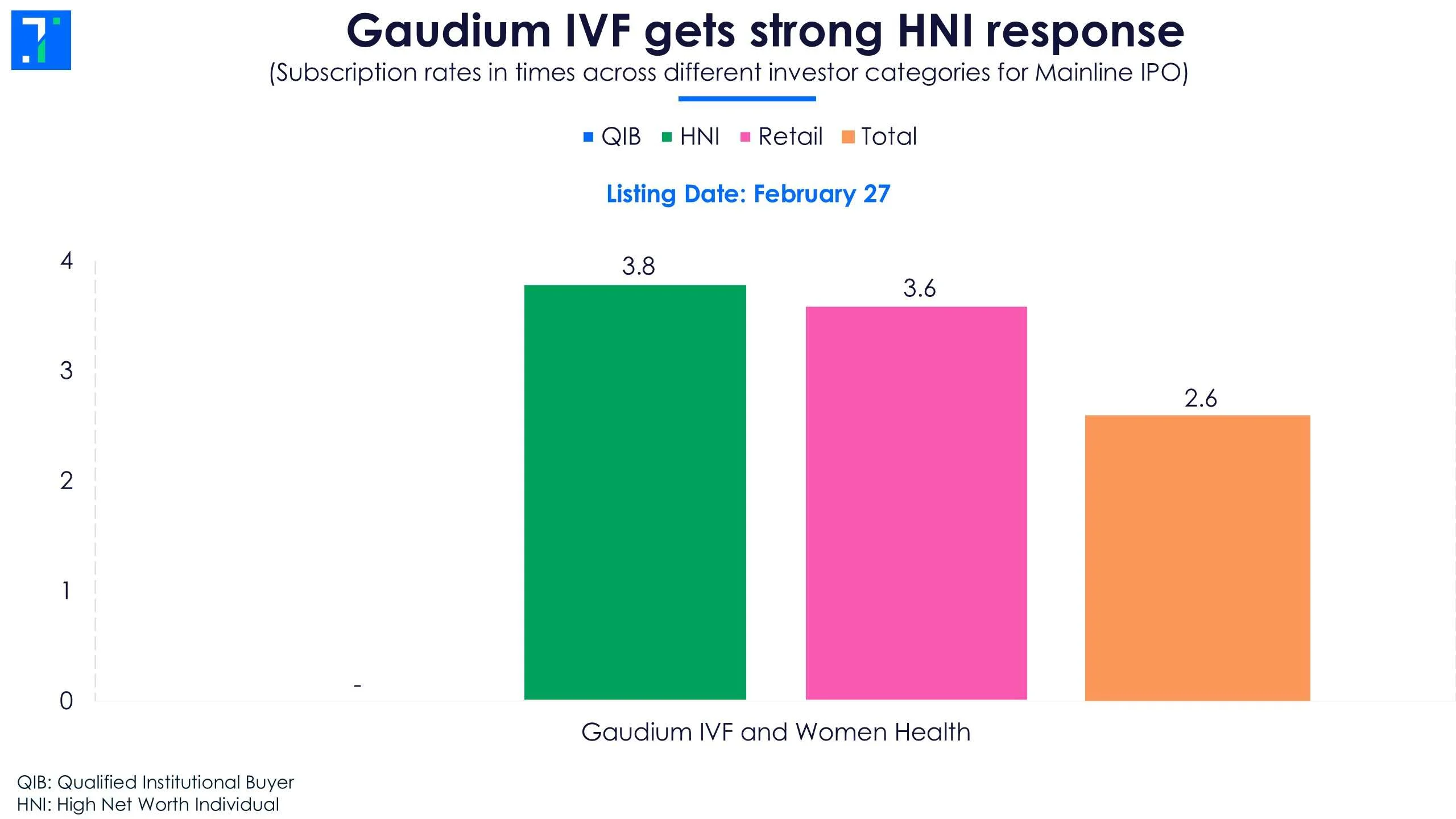 Gaudium IVF gets strong HNI response
(Subscription rates in times across different investor categories for Mainline IPO)

QIB HNI Retail Total

Listing Date: February 27

4
3
2
1
0

-
3.8
3.6
2.6

Gaudium IVF and Women Health

QIB: Qualified Institutional Buyer
HNI: High Net Worth Individual